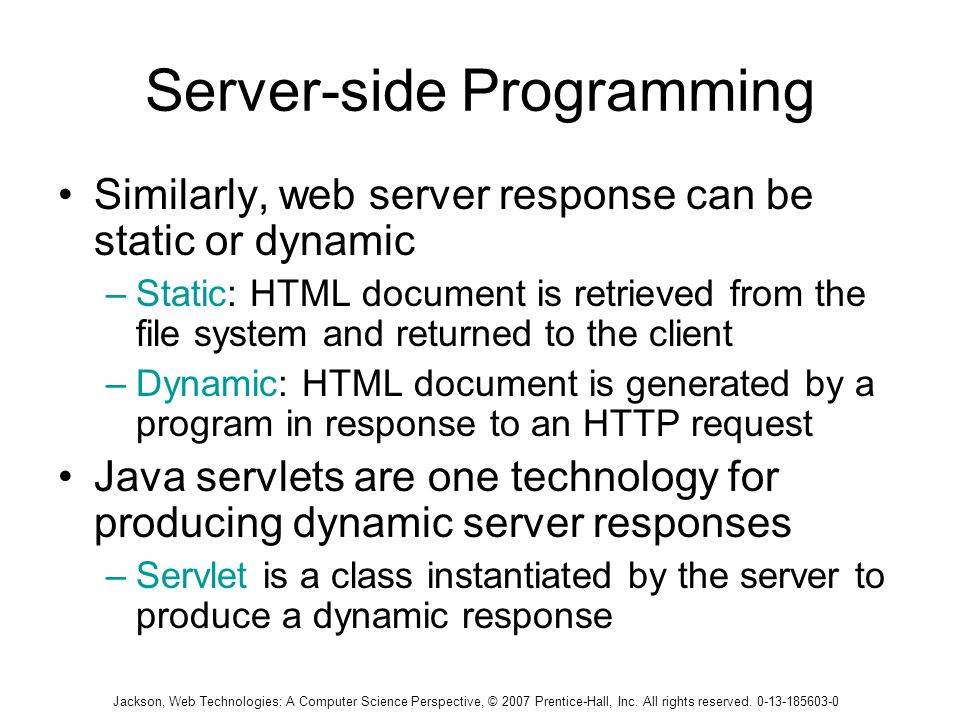 Server-side Programming

• Similarly, web server response can be static or dynamic

– Static: HTML document is retrieved from the file system and returned to the client

– Dynamic: HTML document is generated by a program in response to an HTTP request

• Java servlets are one technology for producing dynamic server responses

– Servlet is a class instantiated by the server to produce a dynamic response

Jackson, Web Technologies: A Computer Science Perspective, © 2007 Prentice-Hall, Inc. All rights reserved. 0-13-185603-0